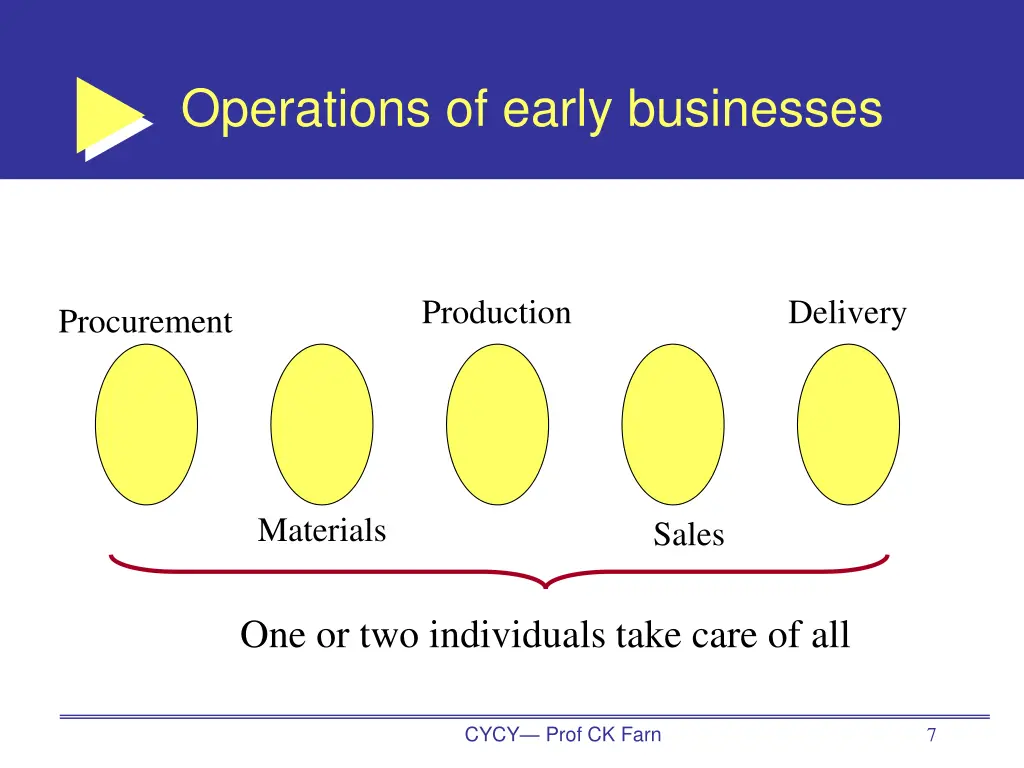 Operations of early businesses

Procurement

Production

Delivery

Materials

Sales

One or two individuals take care of all

CYCY— Prof CK Farn

7